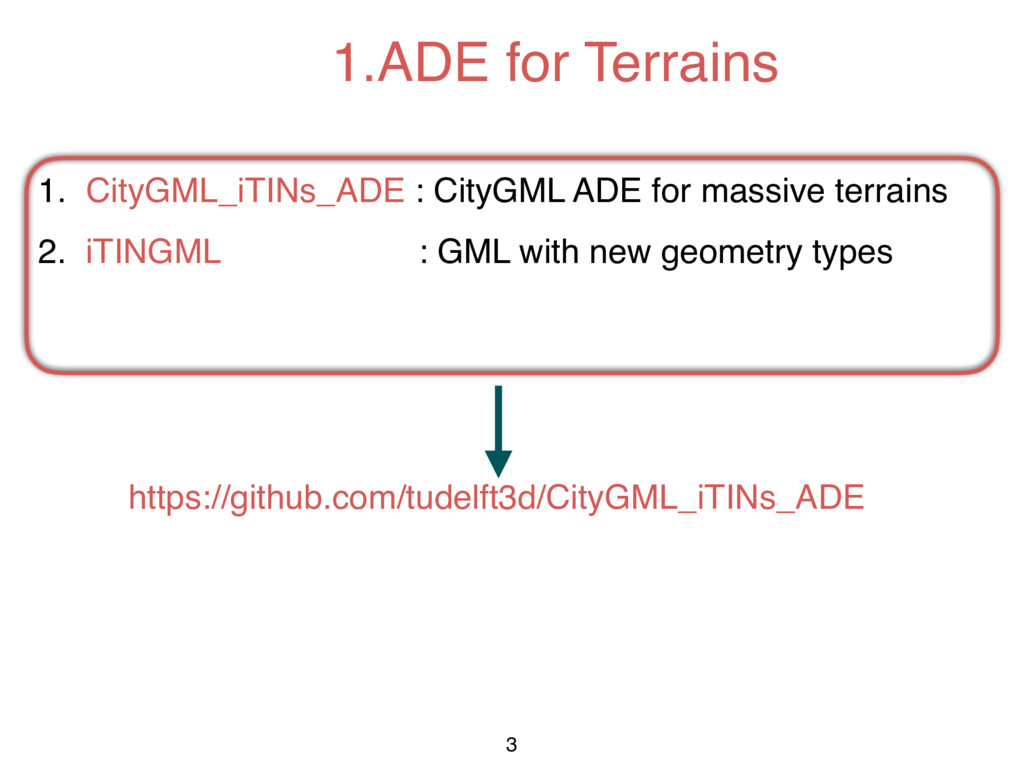 1.ADE for Terrains

1. CityGML_iTINs_ADE : CityGML ADE for massive terrains
2. iTINGML : GML with new geometry types

https://github.com/tudelft3d/CityGML_iTINs_ADE

3